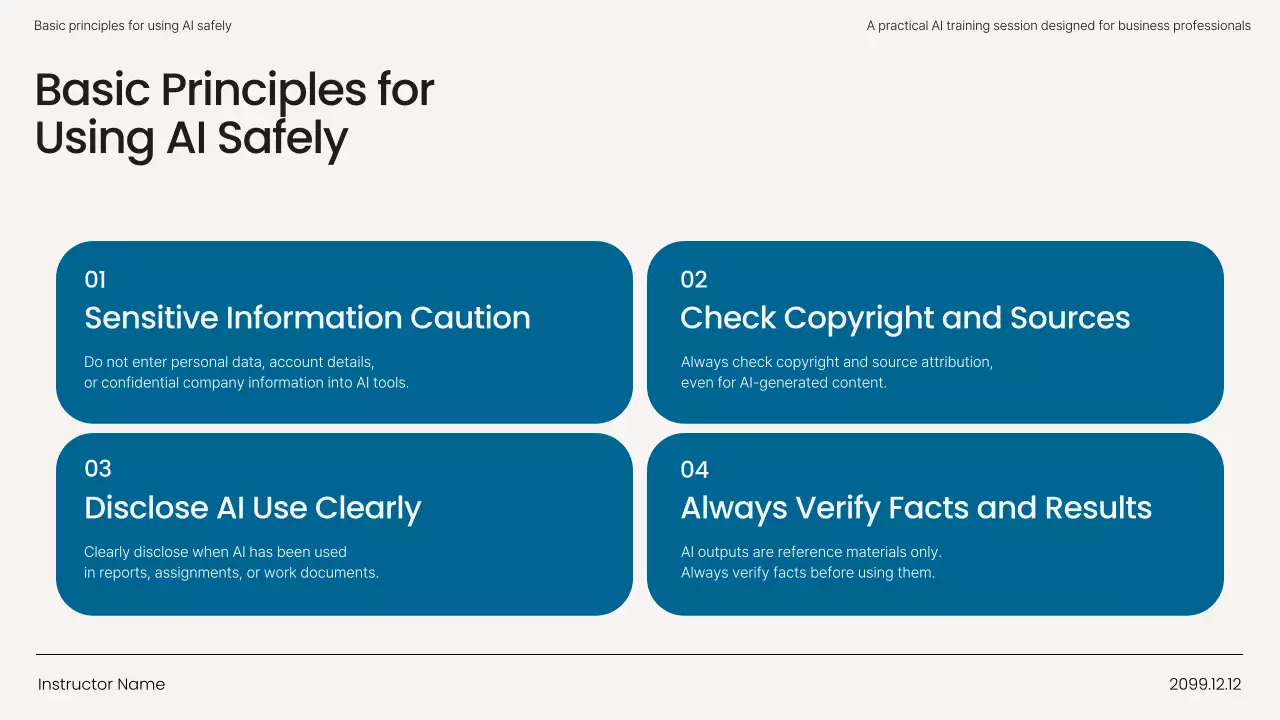 Basic principles for using AI safely

A practical AI training session designed for business professionals

Basic Principles for Using AI Safely

01
Sensitive Information Caution
Do not enter personal data, account details, or confidential company information into AI tools.

02
Check Copyright and Sources
Always check copyright and source attribution, even for AI-generated content.

03
Disclose AI Use Clearly
Clearly disclose when AI has been used in reports, assignments, or work documents.

04
Always Verify Facts and Results
AI outputs are reference materials only. Always verify facts before using them.

Instructor Name

2099.12.12